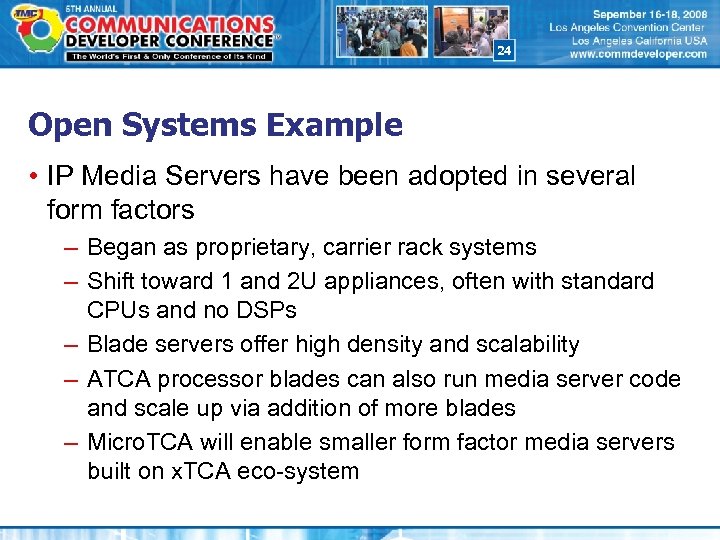 TMC
5TH ANNUAL
COMMUNICATIONS
DEVELOPER CONFERENCE
The World's First & Only Conference of Its Kind

24

September 16-18, 2008
Los Angeles Convention Center
Los Angeles California USA
www.commdeveloper.com

Open Systems Example

• IP Media Servers have been adopted in several form factors

– Began as proprietary, carrier rack systems
– Shift toward 1 and 2U appliances, often with standard CPUs and no DSPs
– Blade servers offer high density and scalability
– ATCA processor blades can also run media server code and scale up via addition of more blades
– MicroTCA will enable smaller form factor media servers built on xTCA eco-system